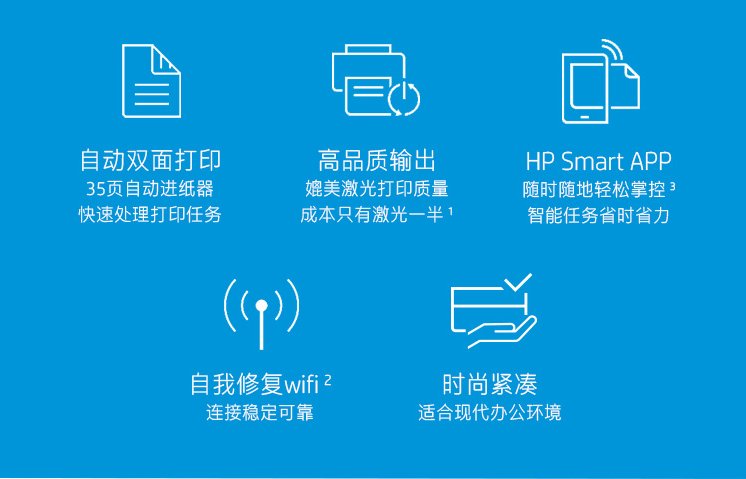 自动双面打印
35页自动进纸器
快速处理打印任务

高品质输出
媲美激光打印质量
成本只有激光一半 $^1$

HP Smart APP
随时随地轻松掌控 $^3$
智能任务省时省力

自我修复wifi $^2$
连接稳定可靠

时尚紧凑
适合现代办公环境